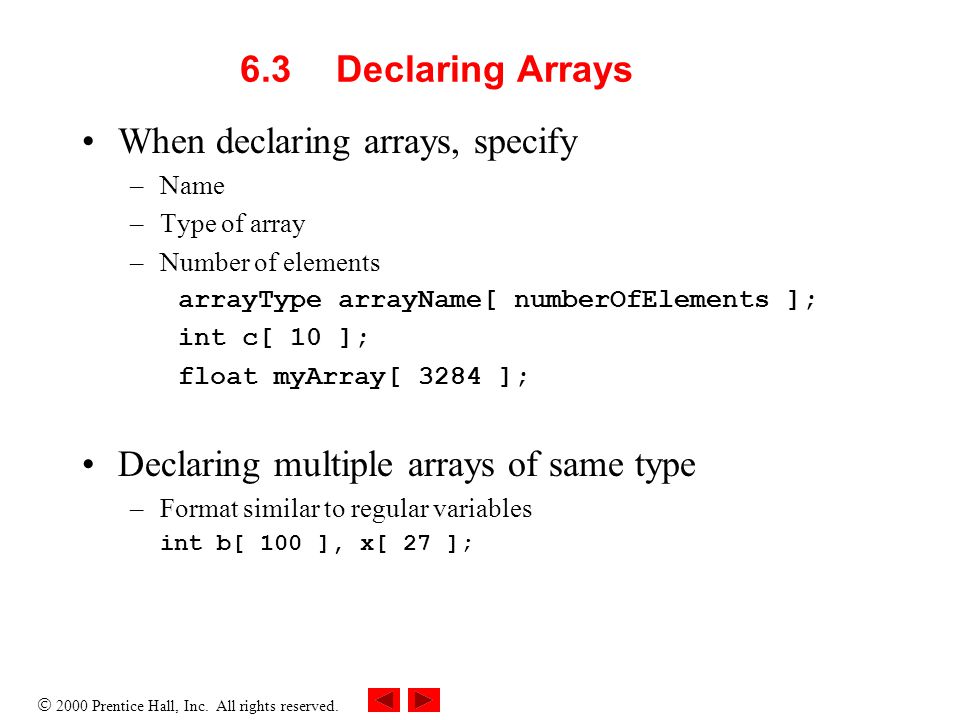 6.3 Declaring Arrays

• When declaring arrays, specify
– Name
– Type of array
– Number of elements
arrayType arrayName[ numberOfElements ];
int c[ 10 ];
float myArray[ 3284 ];

• Declaring multiple arrays of same type
– Format similar to regular variables
int b[ 100 ], x[ 27 ];

© 2000 Prentice Hall, Inc. All rights reserved.